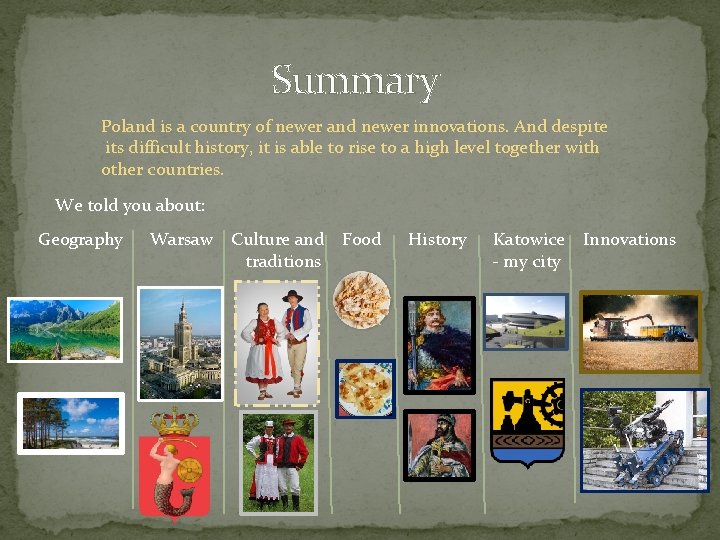 Summary

Poland is a country of newer and newer innovations. And despite its difficult history, it is able to rise to a high level together with other countries.

We told you about:

Geography

Warsaw

Culture and traditions

Food

History

Katowice - my city

Innovations